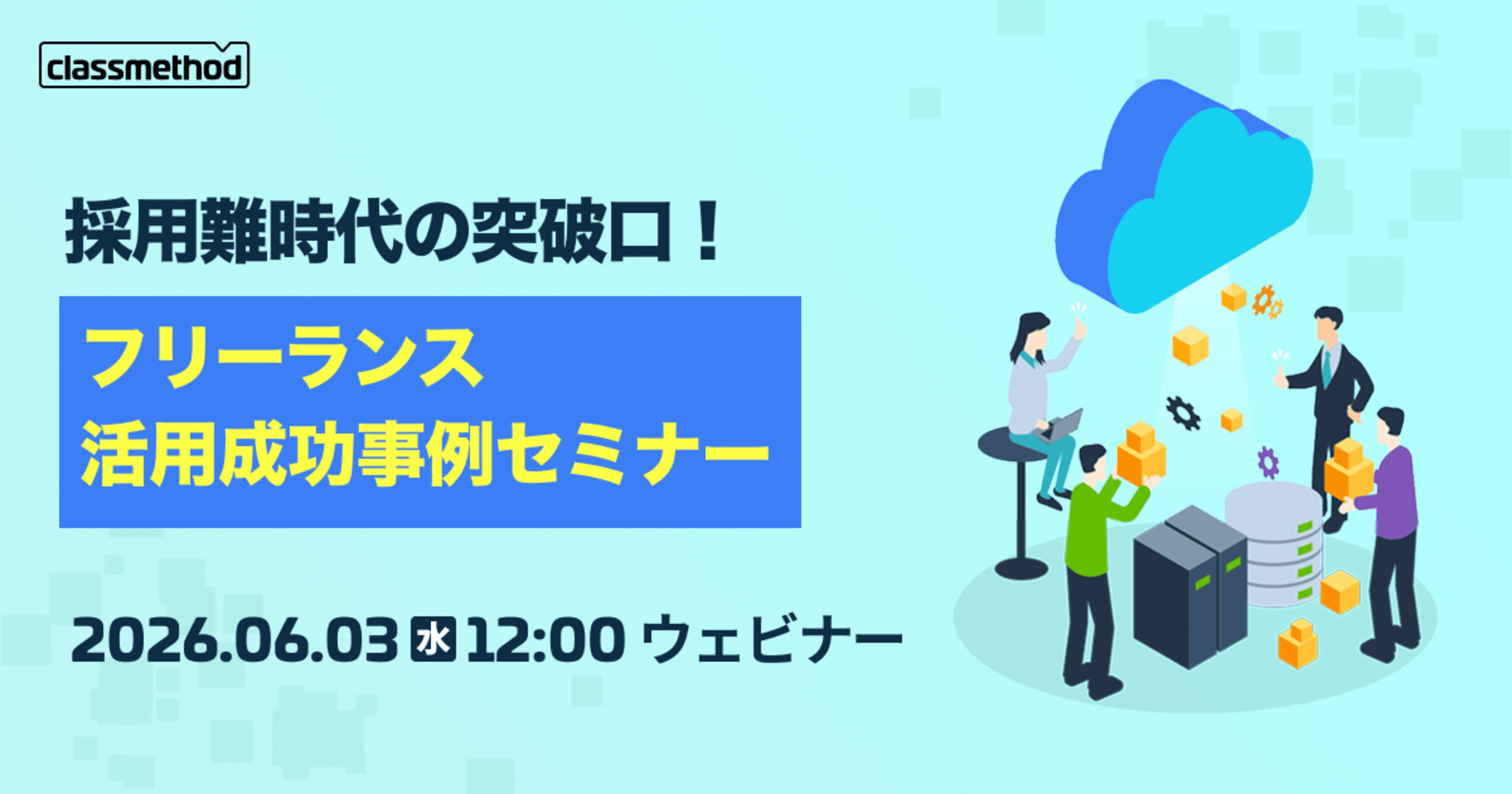 classmethod

採用難時代の突破口！

フリーランス
活用成功事例セミナー

2026.06.03 水 12:00 ウェビナー